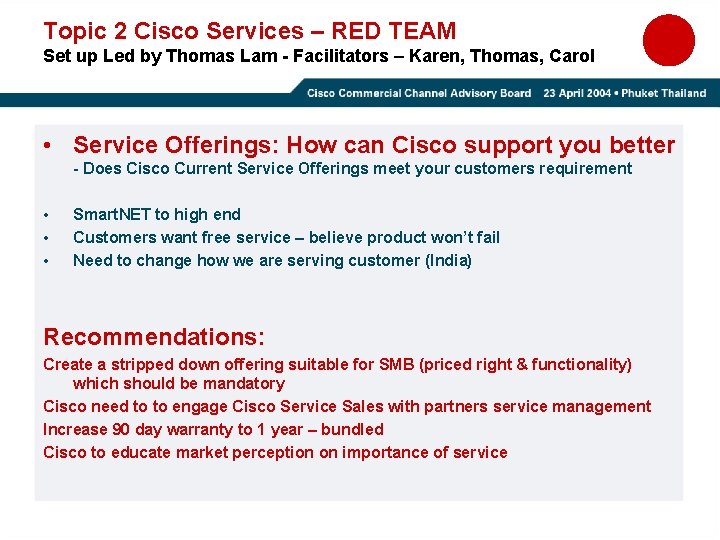 Topic 2 Cisco Services – RED TEAM
Set up Led by Thomas Lam - Facilitators – Karen, Thomas, Carol

Cisco Commercial Channel Advisory Board 23 April 2004 • Phuket Thailand

• Service Offerings: How can Cisco support you better
- Does Cisco Current Service Offerings meet your customers requirement

• SmartNET to high end
• Customers want free service – believe product won't fail
• Need to change how we are serving customer (India)

Recommendations:
Create a stripped down offering suitable for SMB (priced right & functionality) which should be mandatory
Cisco need to to engage Cisco Service Sales with partners service management
Increase 90 day warranty to 1 year – bundled
Cisco to educate market perception on importance of service